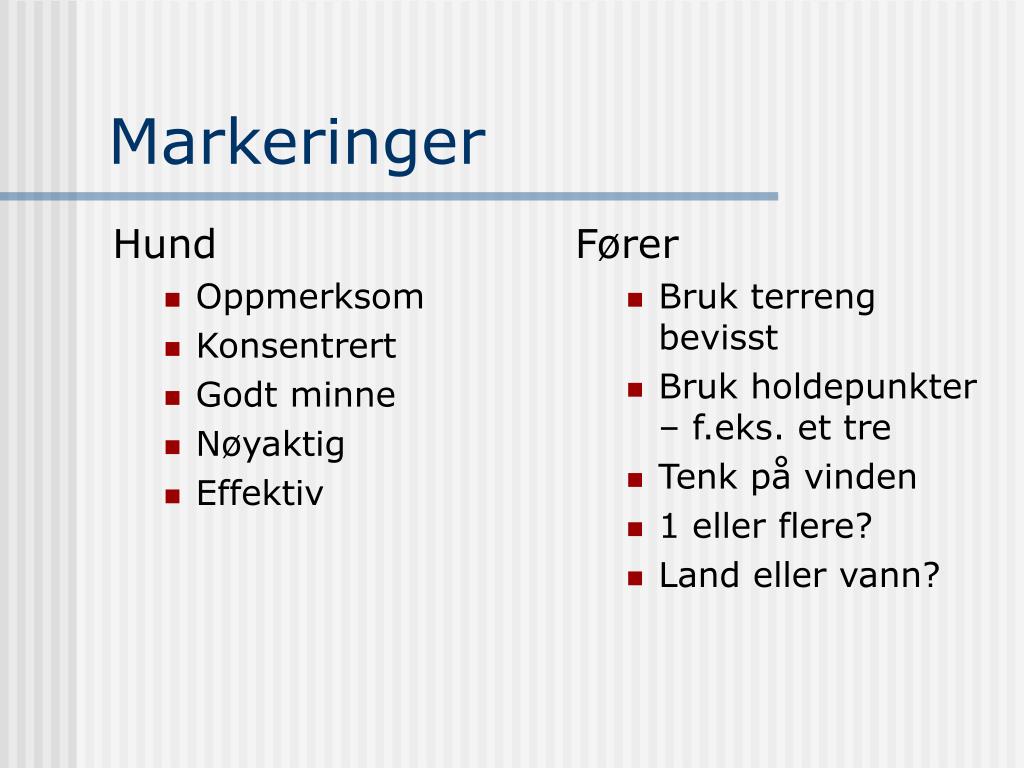 Markeringer

Hund

- Oppmerksom
- Konsentrert
- Godt minne
- Nøyaktig
- Effektiv

Fører

- Bruk terreng bevisst
- Bruk holdepunkter – f.eks. et tre
- Tenk på vinden
- 1 eller flere?
- Land eller vann?